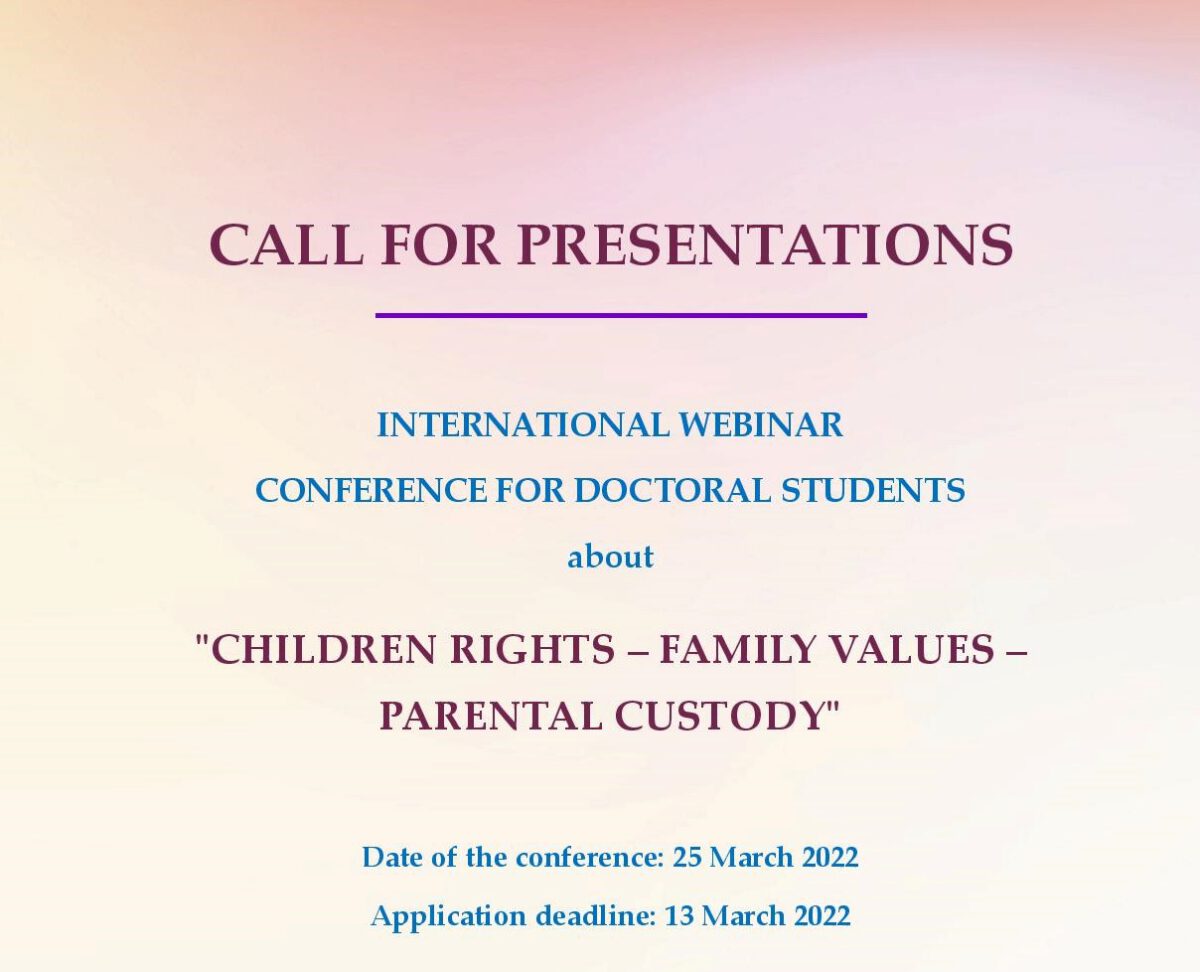 CALL FOR PRESENTATIONS

INTERNATIONAL WEBINAR

CONFERENCE FOR DOCTORAL STUDENTS

about

"CHILDREN RIGHTS – FAMILY VALUES – PARENTAL CUSTODY"

Date of the conference: 25 March 2022

Application deadline: 13 March 2022